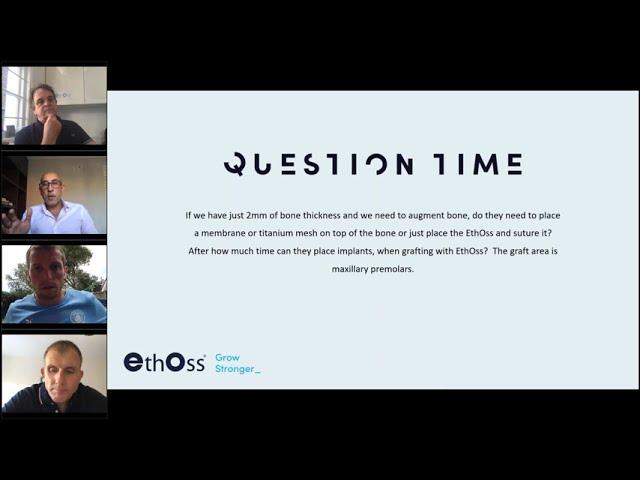 QUESTION TIME

If we have just 2mm of bone thickness and we need to augment bone, do they need to place a membrane or titanium mesh on top of the bone or just place the EthOss and suture it? After how much time can they place implants, when grafting with EthOss? The graft area is maxillary premolars.

ethOss® Grow Stronger_